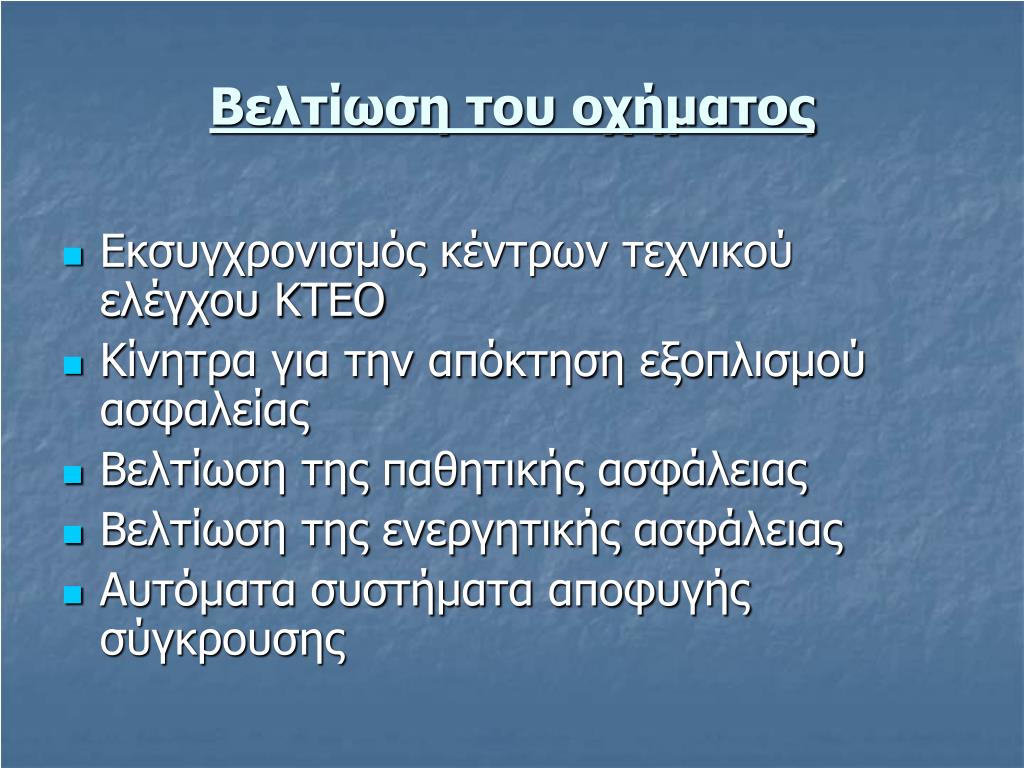 Βελτίωση του οχήματος

- Εκσυγχρονισμός κέντρων τεχνικού ελέγχου ΚΤΕΟ
- Κίνητρα για την απόκτηση εξοπλισμού ασφαλείας
- Βελτίωση της παθητικής ασφάλειας
- Βελτίωση της ενεργητικής ασφάλειας
- Αυτόματα συστήματα αποφυγής σύγκρουσης